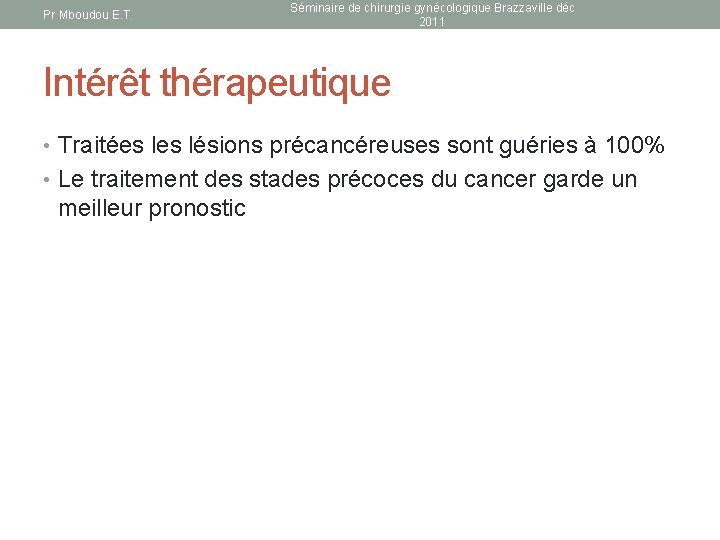 Pr Mboudou E.T.

Séminaire de chirurgie gynécologique Brazzaville déc 2011

Intérêt thérapeutique

• Traitées les lésions précancéreuses sont guéries à 100%
• Le traitement des stades précoces du cancer garde un meilleur pronostic